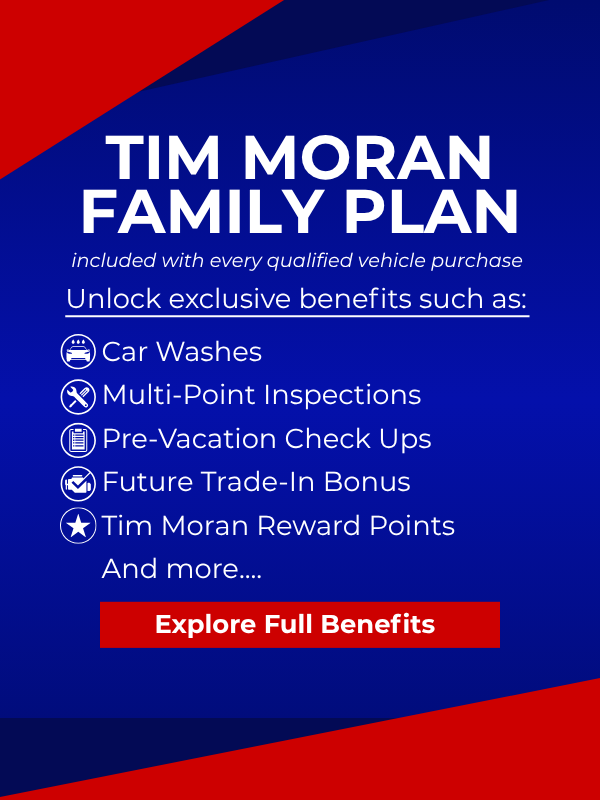 TIM MORAN FAMILY PLAN

included with every qualified vehicle purchase

Unlock exclusive benefits such as:

Car Washes
Multi-Point Inspections
Pre-Vacation Check Ups
Future Trade-In Bonus
Tim Moran Reward Points
And more....

Explore Full Benefits